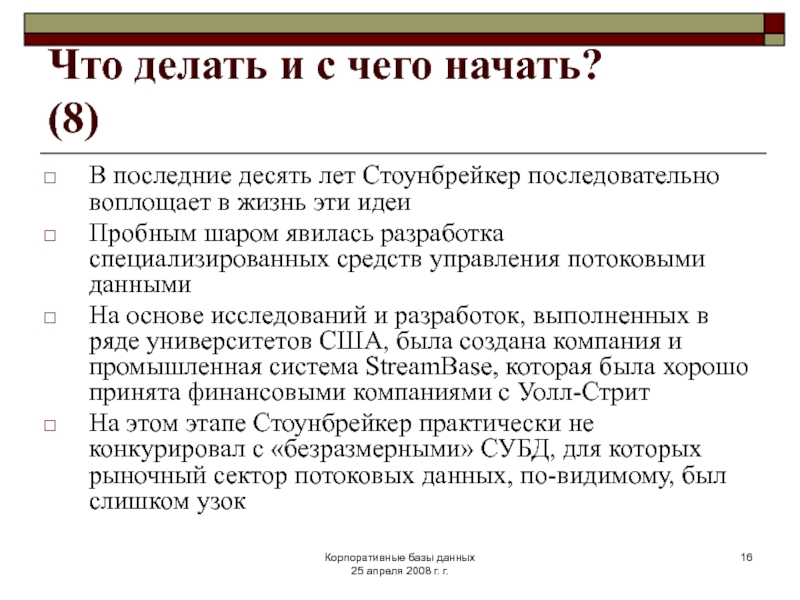 Что делать и с чего начать? (8)

□ В последние десять лет Стоунбрейкер последовательно воплощает в жизнь эти идеи

□ Пробным шаром явилась разработка специализированных средств управления потоковыми данными

□ На основе исследований и разработок, выполненных в ряде университетов США, была создана компания и промышленная система StreamBase, которая была хорошо принята финансовыми компаниями с Уолл-Стрит

□ На этом этапе Стоунбрейкер практически не конкурировал с «безразмерными» СУБД, для которых рыночный сектор потоковых данных, по-видимому, был слишком узок

Корпоративные базы данных
25 апреля 2008 г. г.

16